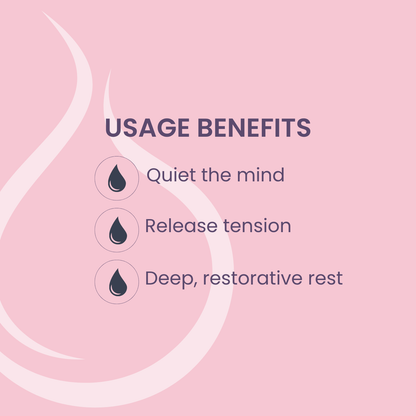 USAGE BENEFITS

Quiet the mind

Release tension

Deep, restorative rest